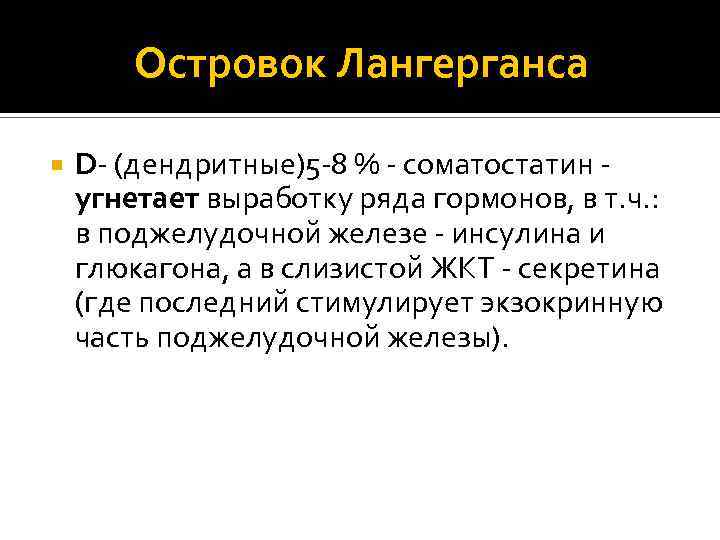 Островок Лангерганса

D- (дендритные)5-8 % - соматостатин - угнетает выработку ряда гормонов, в т.ч.: в поджелудочной железе - инсулина и глюкагона, а в слизистой ЖКТ - секретина (где последний стимулирует экзокринную часть поджелудочной железы).